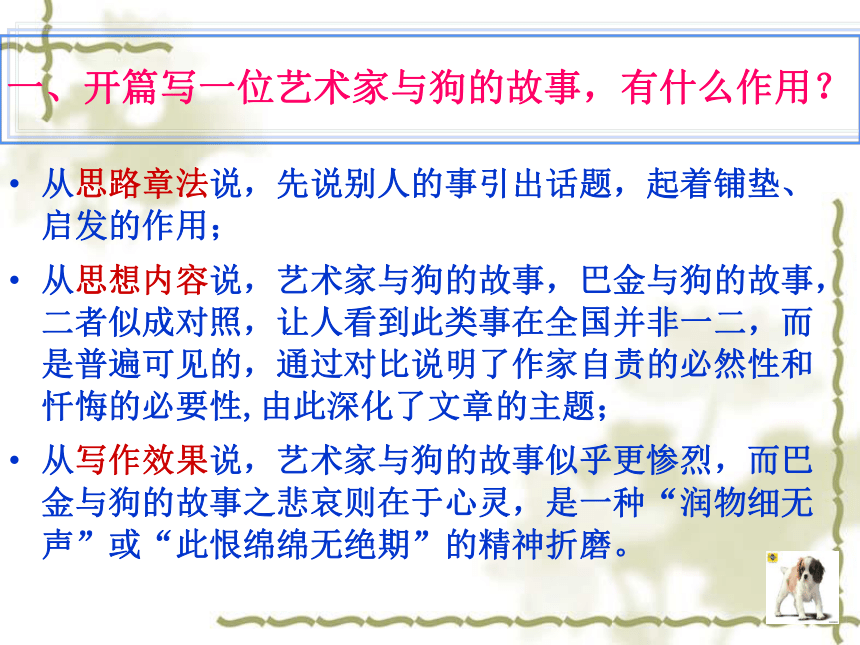 一、开篇写一位艺术家与狗的故事，有什么作用？

• 从思路章法说，先说别人的事引出话题，起着铺垫、启发的作用；

• 从思想内容说，艺术家与狗的故事，巴金与狗的故事，二者似成对照，让人看到此类事在全国并非一二，而是普遍可见的，通过对比说明了作家自责的必然性和忏悔的必要性,由此深化了文章的主题；

• 从写作效果说，艺术家与狗的故事似乎更惨烈，而巴金与狗的故事之悲哀则在于心灵，是一种“润物细无声”或“此恨绵绵无绝期”的精神折磨。